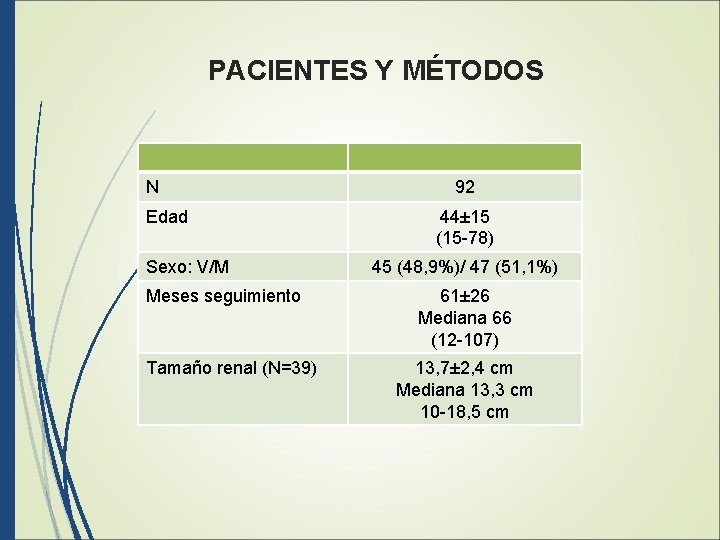 PACIENTES Y MÉTODOS

| | |
|---|---|
| N | 92 |
| Edad | 44±15 (15-78) |
| Sexo: V/M | 45 (48,9%)/ 47 (51,1%) |
| Meses seguimiento | 61±26 Mediana 66 (12-107) |
| Tamaño renal (N=39) | 13,7±2,4 cm Mediana 13,3 cm 10-18,5 cm |